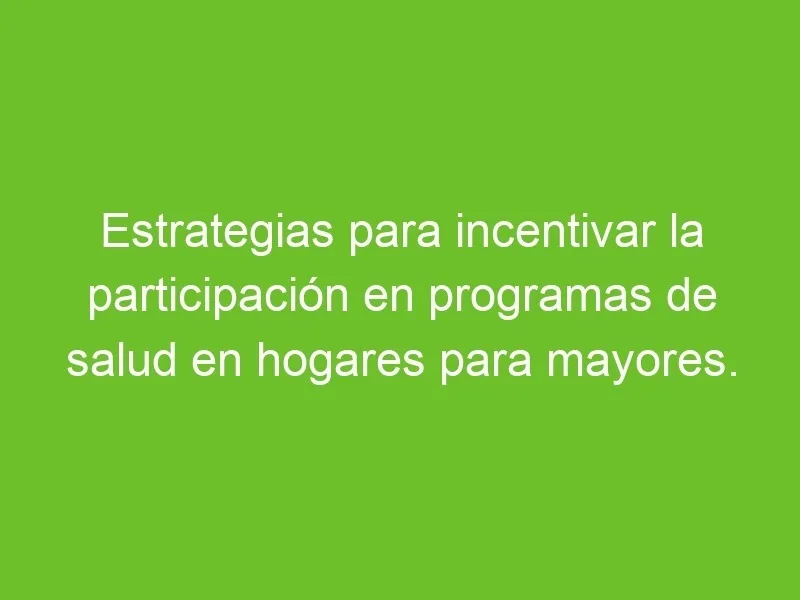 Estrategias para incentivar la participación en programas de salud en hogares para mayores.